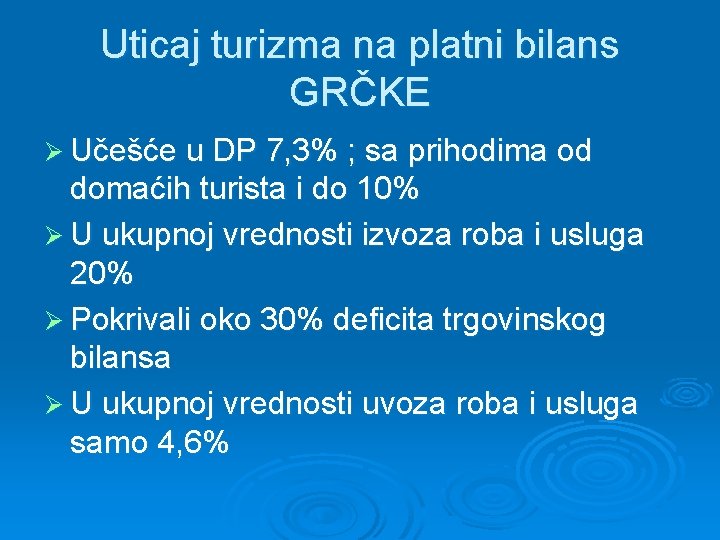 Uticaj turizma na platni bilans GRČKE

➢ Učešće u DP 7,3% ; sa prihodima od domaćih turista i do 10%

➢ U ukupnoj vrednosti izvoza roba i usluga 20%

➢ Pokrivali oko 30% deficita trgovinskog bilansa

➢ U ukupnoj vrednosti uvoza roba i usluga samo 4,6%